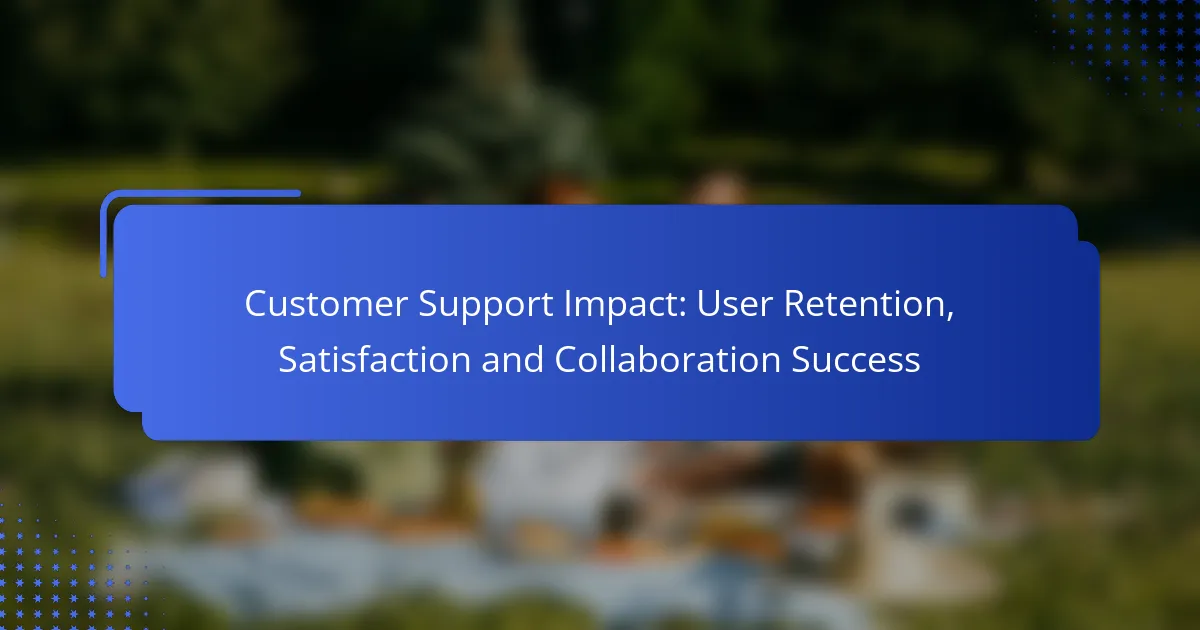 Customer Support Impact: User Retention, Satisfaction and Collaboration Success